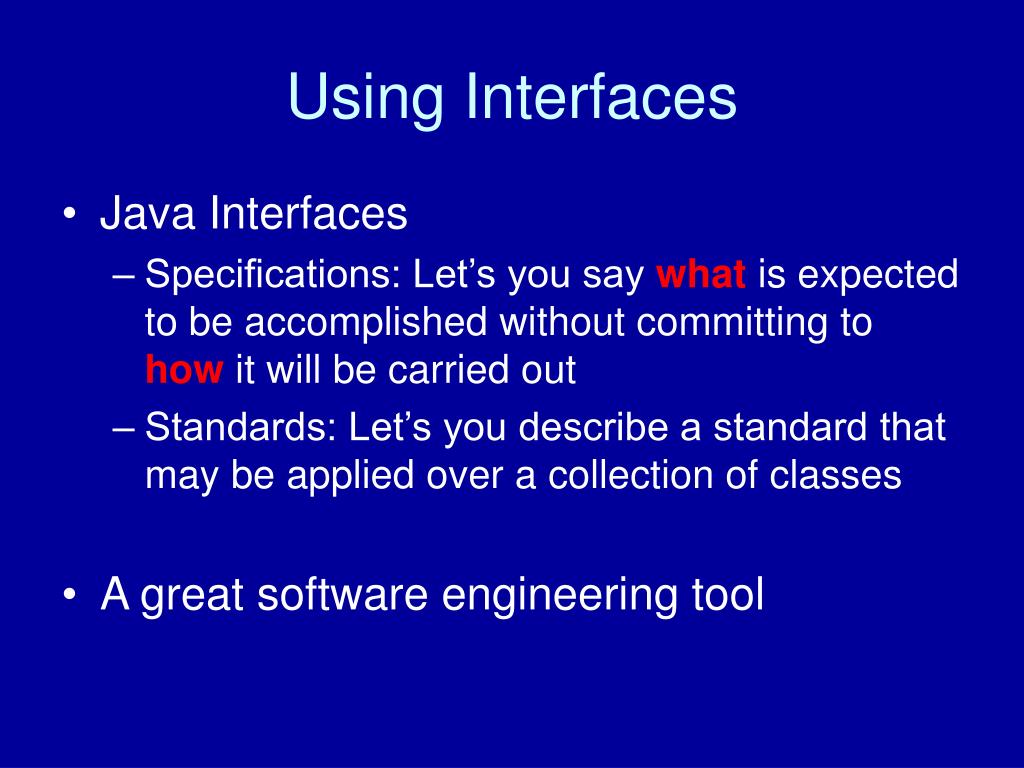 Using Interfaces

• Java Interfaces
– Specifications: Let’s you say what is expected to be accomplished without committing to how it will be carried out
– Standards: Let’s you describe a standard that may be applied over a collection of classes

• A great software engineering tool